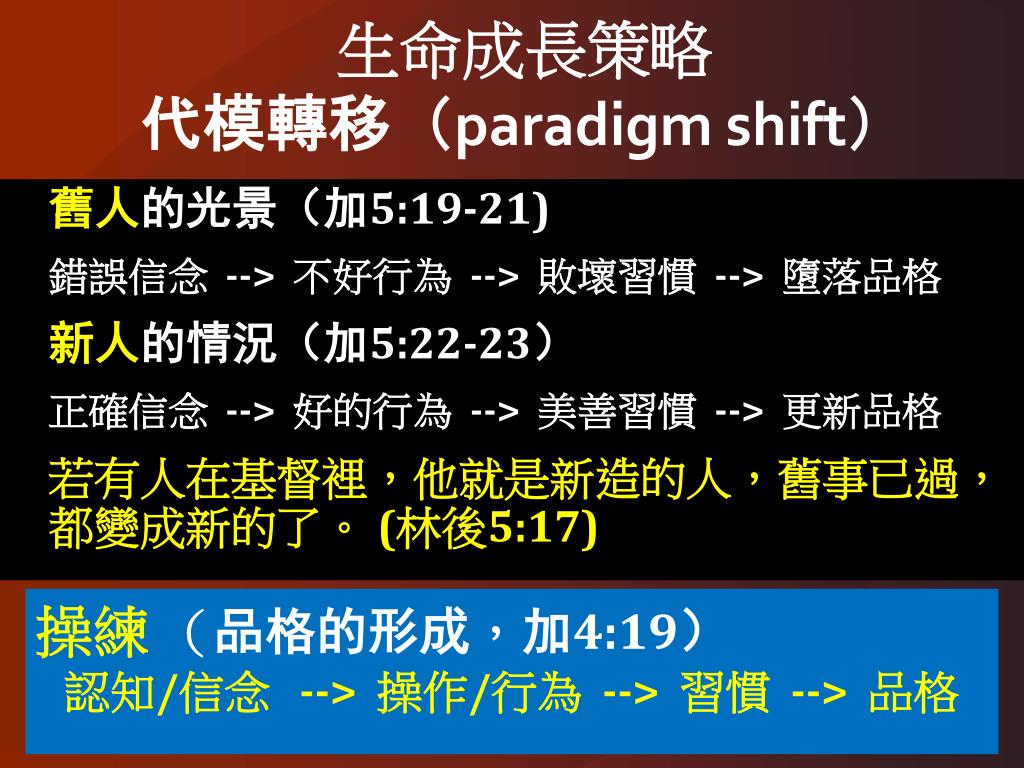 生命成長策略
代模轉移（paradigm shift）

舊人的光景（加5:19-21)

錯誤信念 --> 不好行為 --> 敗壞習慣 --> 墮落品格

新人的情況（加5:22-23）

正確信念 --> 好的行為 --> 美善習慣 --> 更新品格

若有人在基督裡，他就是新造的人，舊事已過，都變成新的了。 (林後5:17)

操練 （品格的形成，加4:19）
認知/信念 --> 操作/行為 --> 習慣 --> 品格